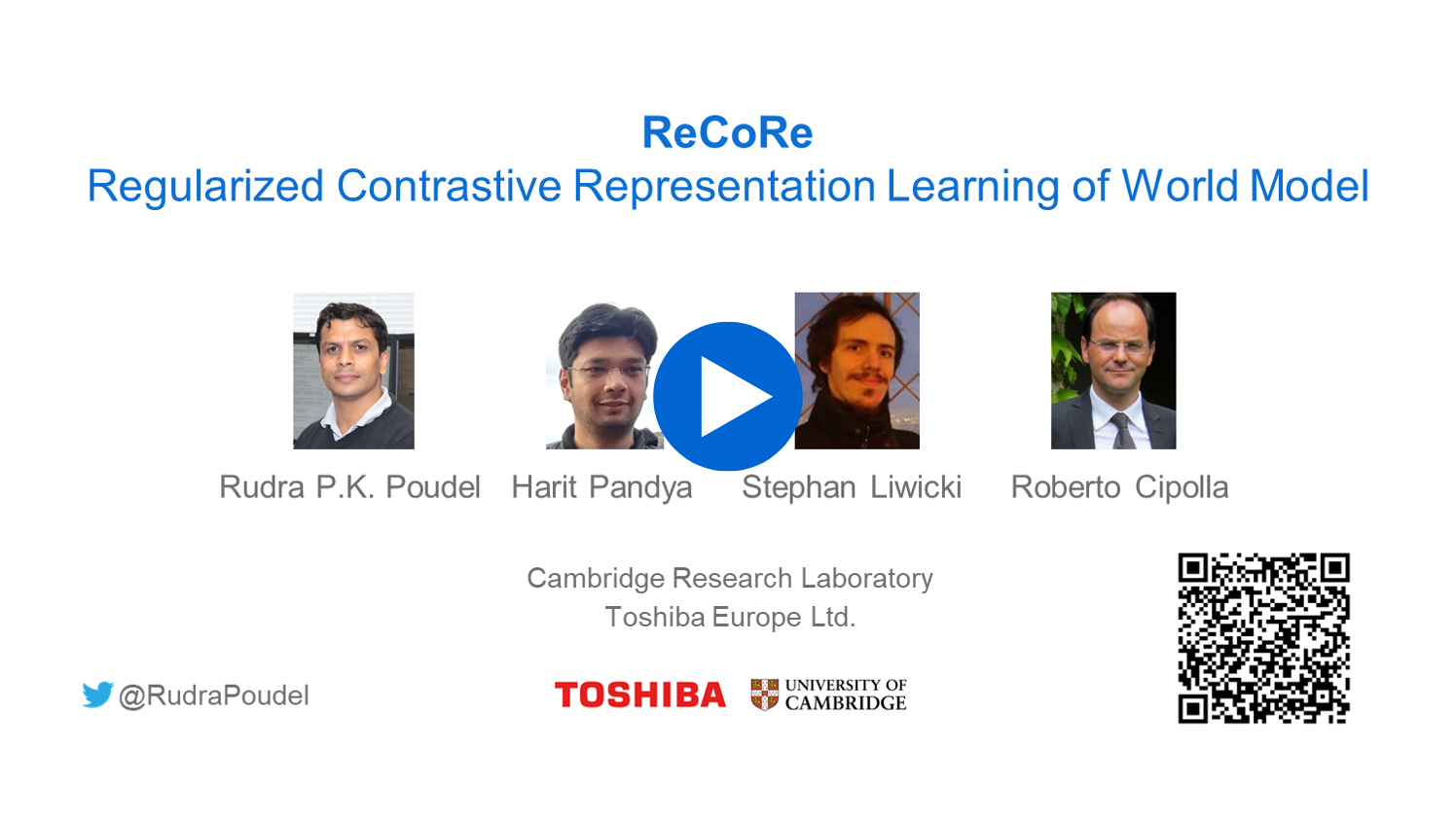 ReCoRe
Regularized Contrastive Representation Learning of World Model

Rudra P.K. Poudel Harit Pandya Stephan Liwicki Roberto Cipolla

Cambridge Research Laboratory
Toshiba Europe Ltd.

@RudraPoudel

TOSHIBA UNIVERSITY OF CAMBRIDGE